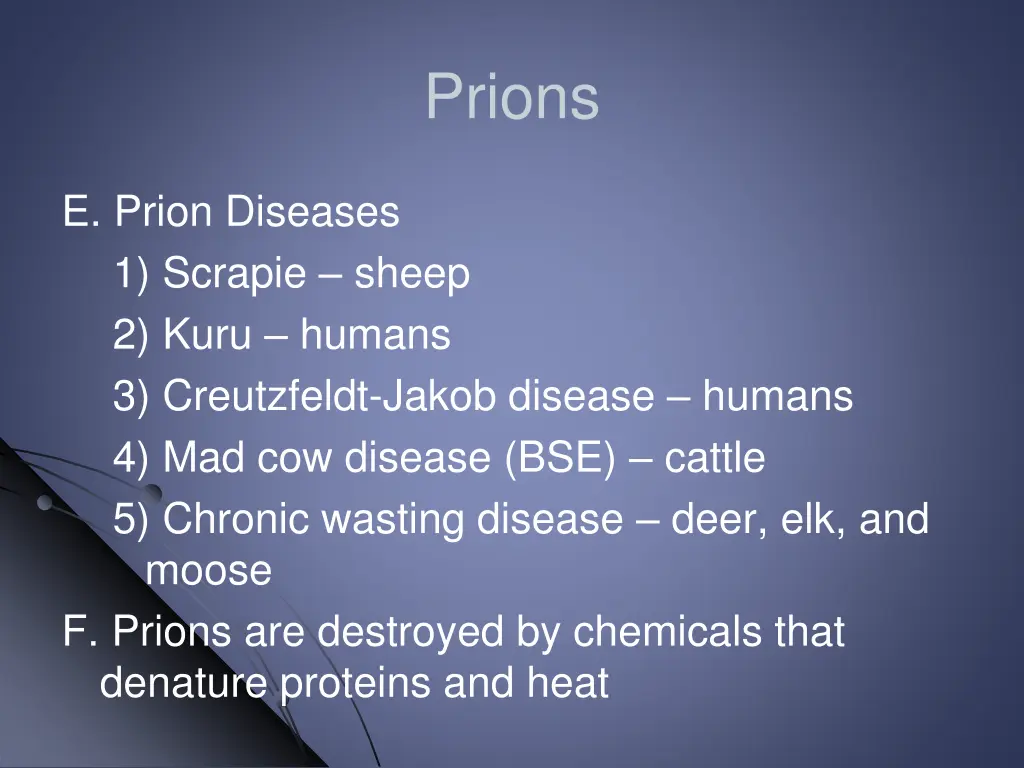 Prions

E. Prion Diseases
1) Scrapie – sheep
2) Kuru – humans
3) Creutzfeldt-Jakob disease – humans
4) Mad cow disease (BSE) – cattle
5) Chronic wasting disease – deer, elk, and moose

F. Prions are destroyed by chemicals that denature proteins and heat